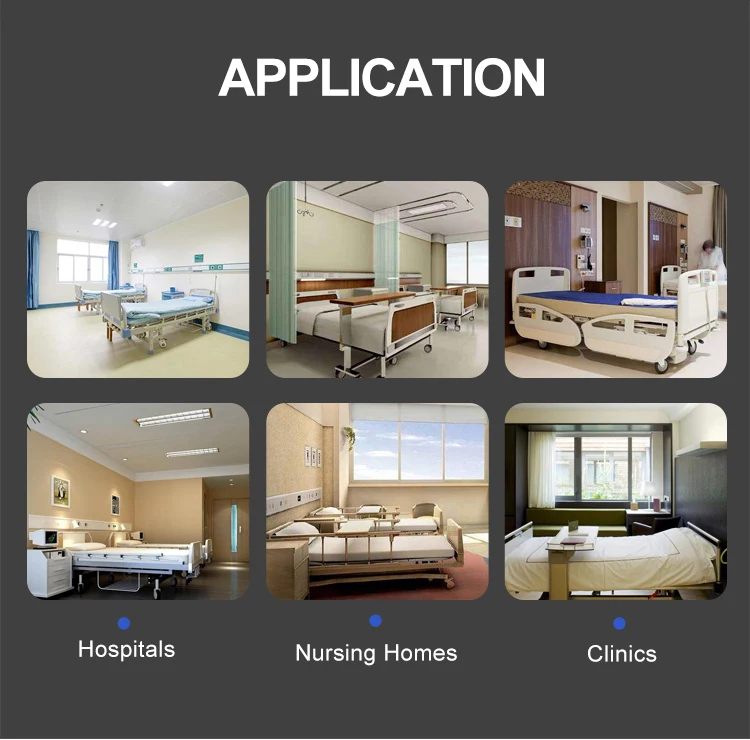 APPLICATION

Hospitals

Nursing Homes

Clinics